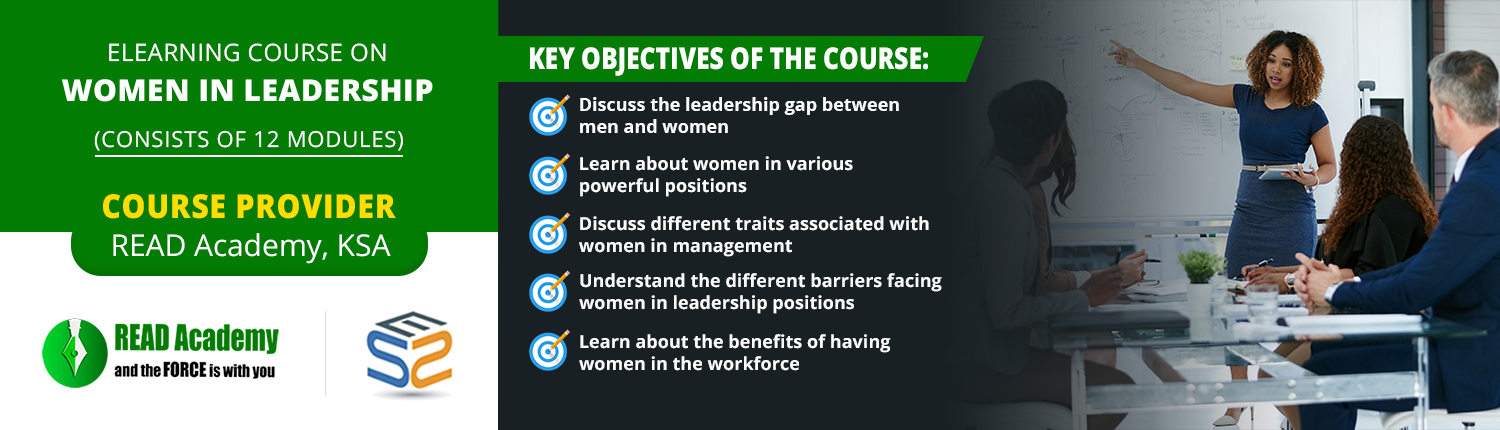 ELEARNING COURSE ON
WOMEN IN LEADERSHIP
(CONSISTS OF 12 MODULES)

COURSE PROVIDER
READ Academy, KSA

READ Academy
and the FORCE is with you

KEY OBJECTIVES OF THE COURSE:

Discuss the leadership gap between men and women

Learn about women in various powerful positions

Discuss different traits associated with women in management

Understand the different barriers facing women in leadership positions

Learn about the benefits of having women in the workforce